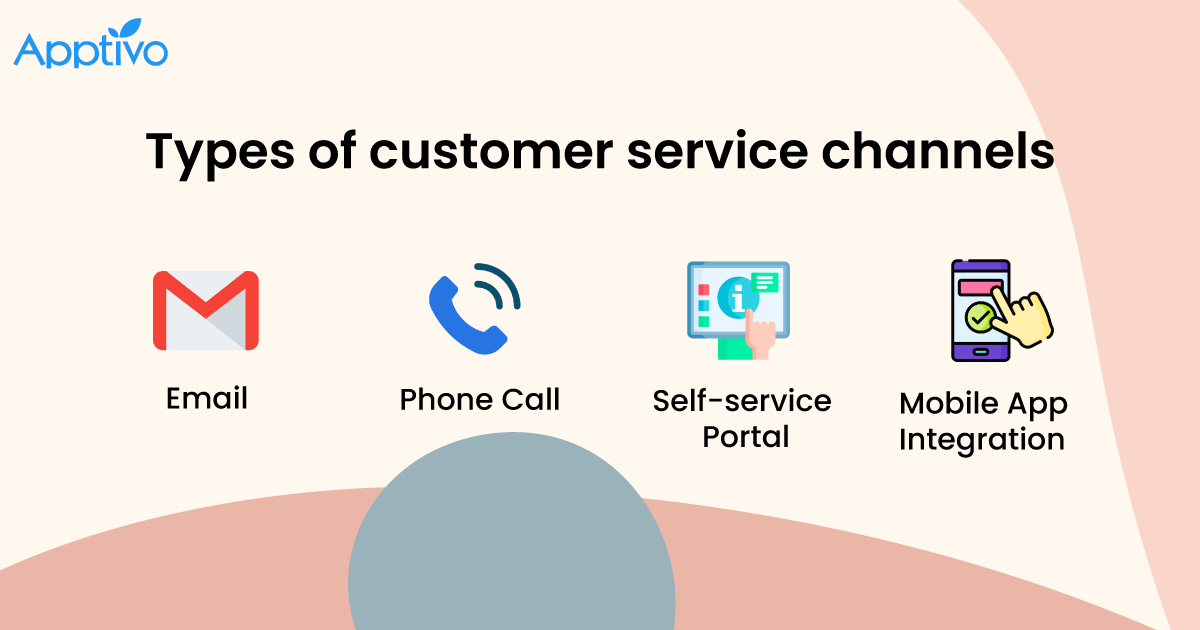 Apptivo

Types of customer service channels

Email

Phone Call

Self-service Portal

Mobile App Integration